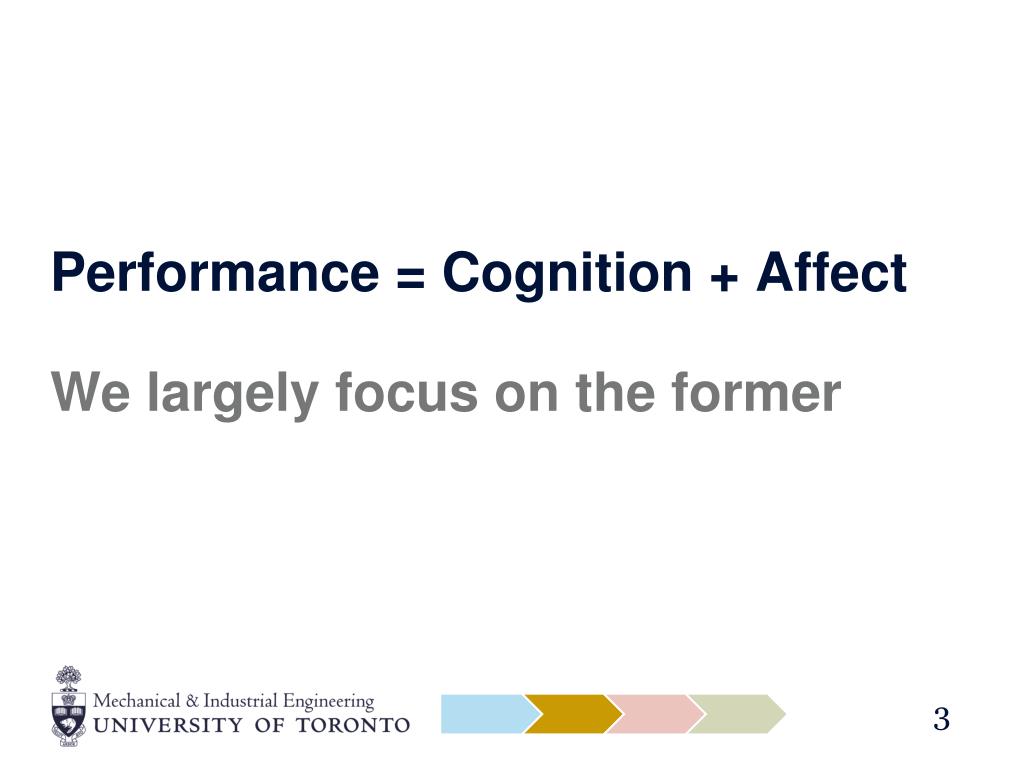 Performance = Cognition + Affect

We largely focus on the former

Mechanical & Industrial Engineering
UNIVERSITY OF TORONTO

3